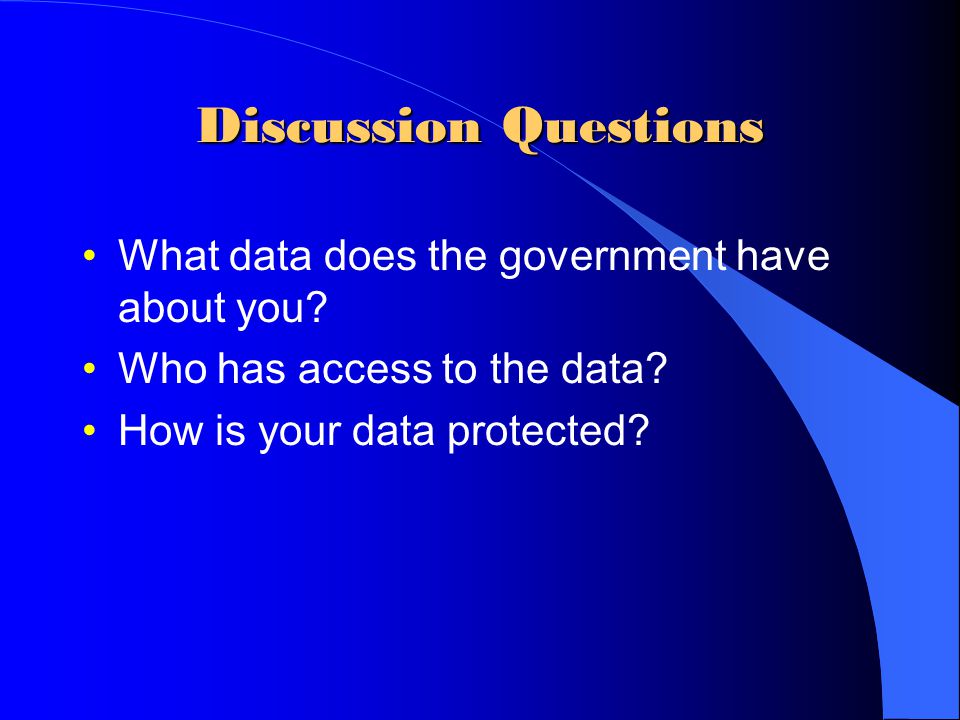 Discussion Questions

• What data does the government have about you?
• Who has access to the data?
• How is your data protected?